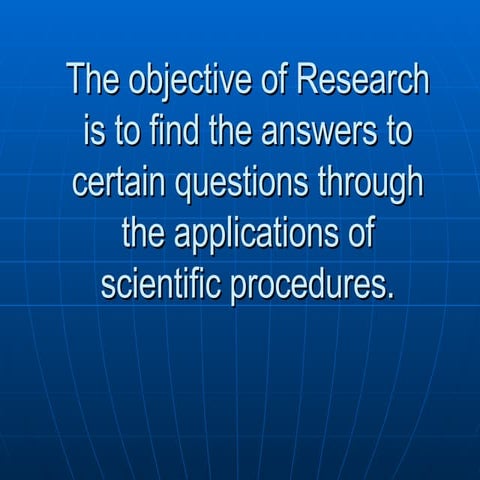 The objective of Research is to find the answers to certain questions through the applications of scientific procedures.